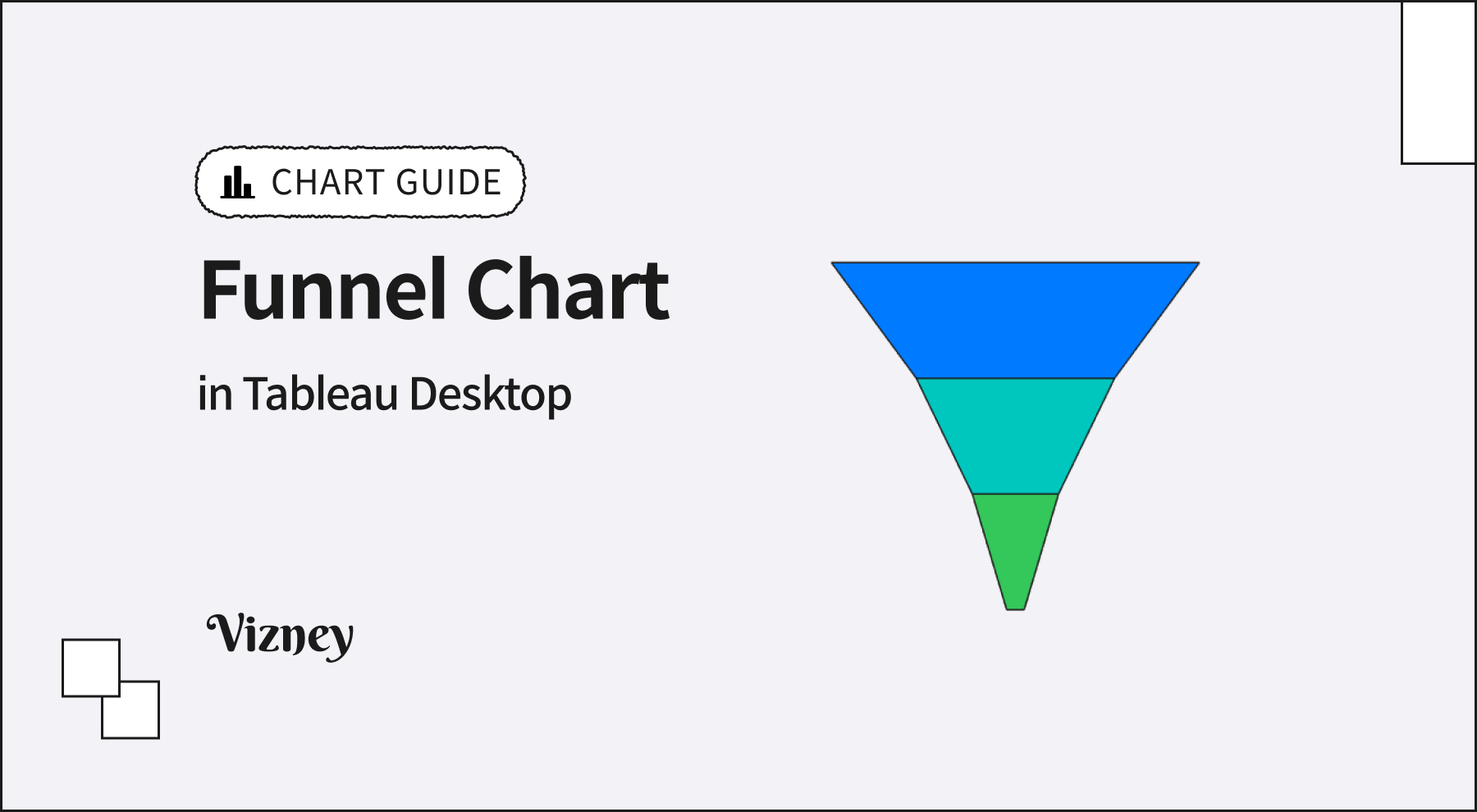 CHART GUIDE

Funnel Chart

in Tableau Desktop

Vizney